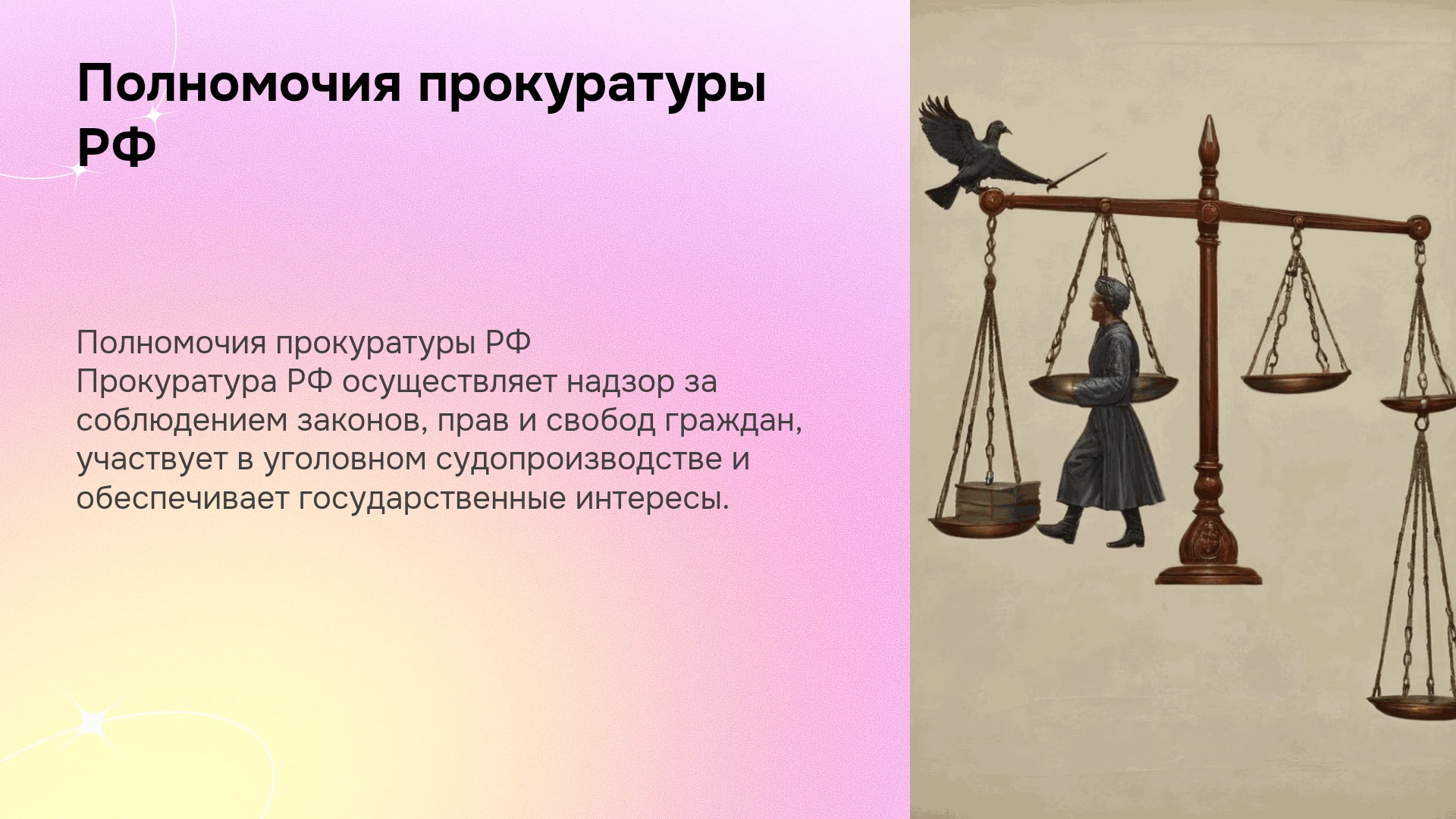 Полномочия прокуратуры РФ

Полномочия прокуратуры РФ
Прокуратура РФ осуществляет надзор за соблюдением законов, прав и свобод граждан, участвует в уголовном судопроизводстве и обеспечивает государственные интересы.